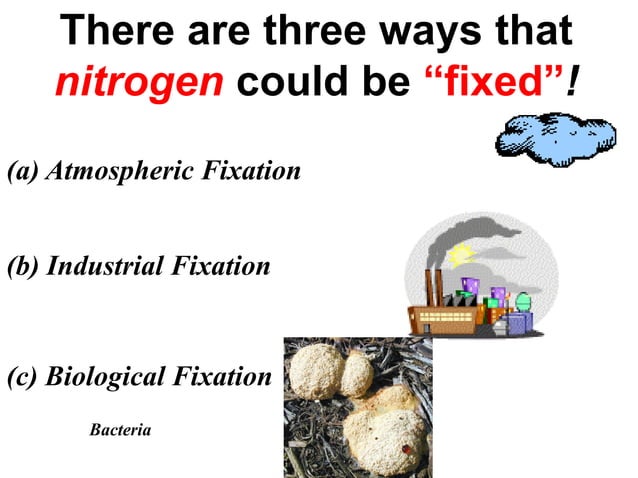 There are three ways that nitrogen could be “fixed”!

(a) Atmospheric Fixation

(b) Industrial Fixation

(c) Biological Fixation

Bacteria